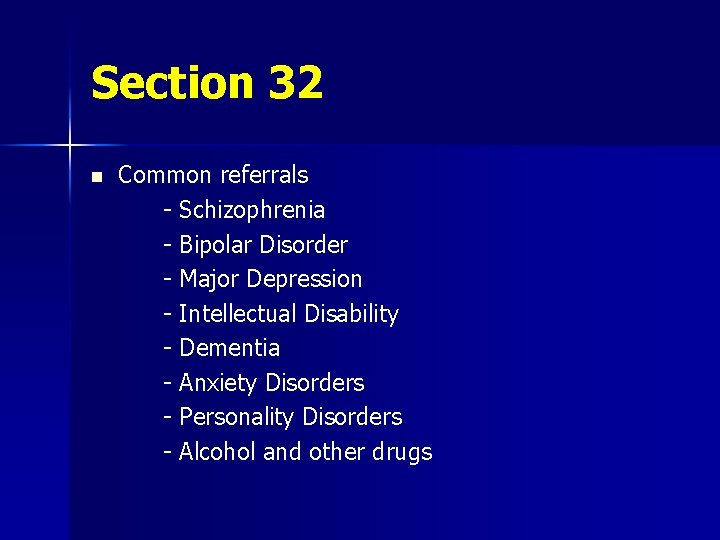 Section 32

• Common referrals

- Schizophrenia
- Bipolar Disorder
- Major Depression
- Intellectual Disability
- Dementia
- Anxiety Disorders
- Personality Disorders
- Alcohol and other drugs